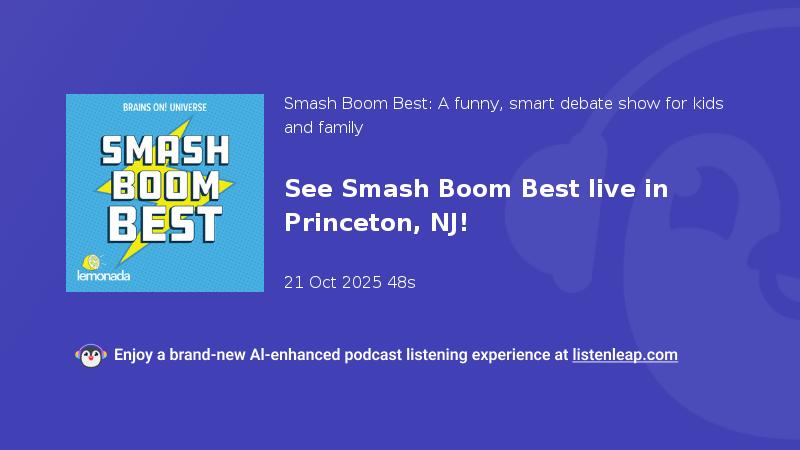 BRAINS ON! UNIVERSE
SMASH BOOM BEST
lemonada

Smash Boom Best: A funny, smart debate show for kids and family

See Smash Boom Best live in Princeton, NJ!

21 Oct 2025 48s

Enjoy a brand-new AI-enhanced podcast listening experience at listenleap.com